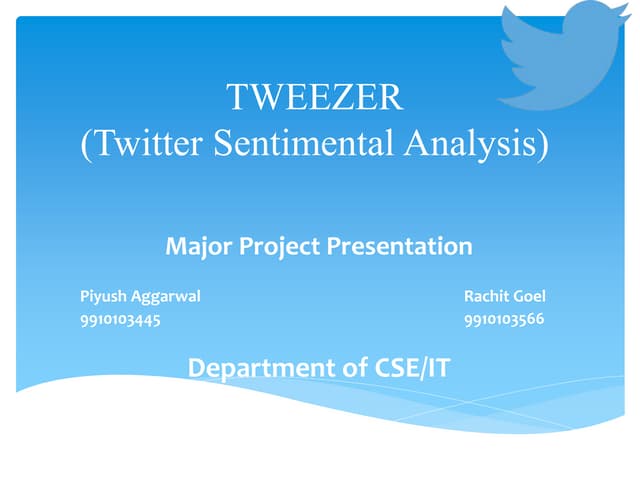 TWEEZER
(Twitter Sentimental Analysis)

Major Project Presentation

Piyush Aggarwal
9910103445

Rachit Goel
9910103566

Department of CSE/IT